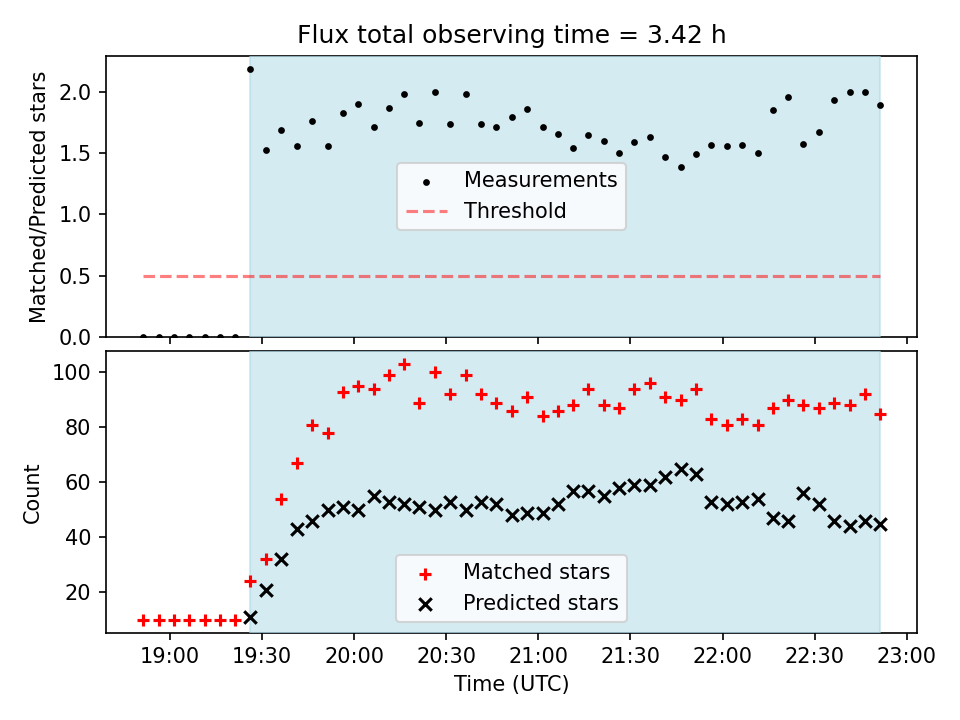 Flux total observing time = 3.42 h

Matched/Predicted stars

2.0
1.5
1.0
0.5
0.0

Measurements
Threshold

Count

100
80
60
40
20

Matched stars
Predicted stars

19:00
19:30
20:00
20:30
21:00
21:30
22:00
22:30
23:00

Time (UTC)